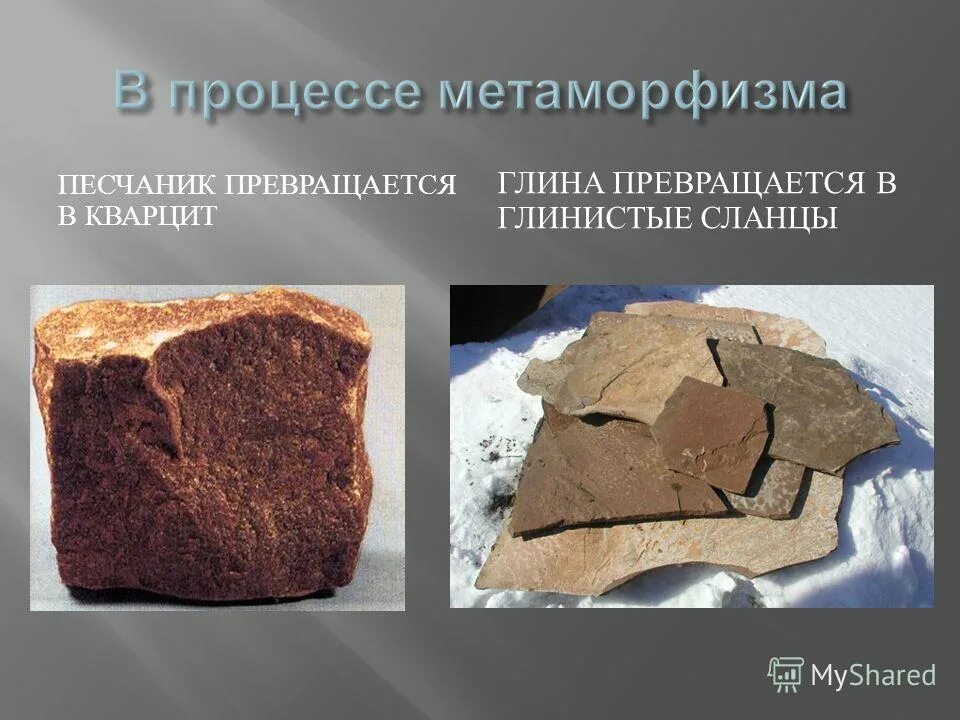 В процессе метаморфизма

ПЕСЧАНИК ПРЕВРАЩАЕТСЯ В КВАРЦИТ

ГЛИНА ПРЕВРАЩАЕТСЯ В ГЛИНИСТЫЕ СЛАНЦЫ

MyShared